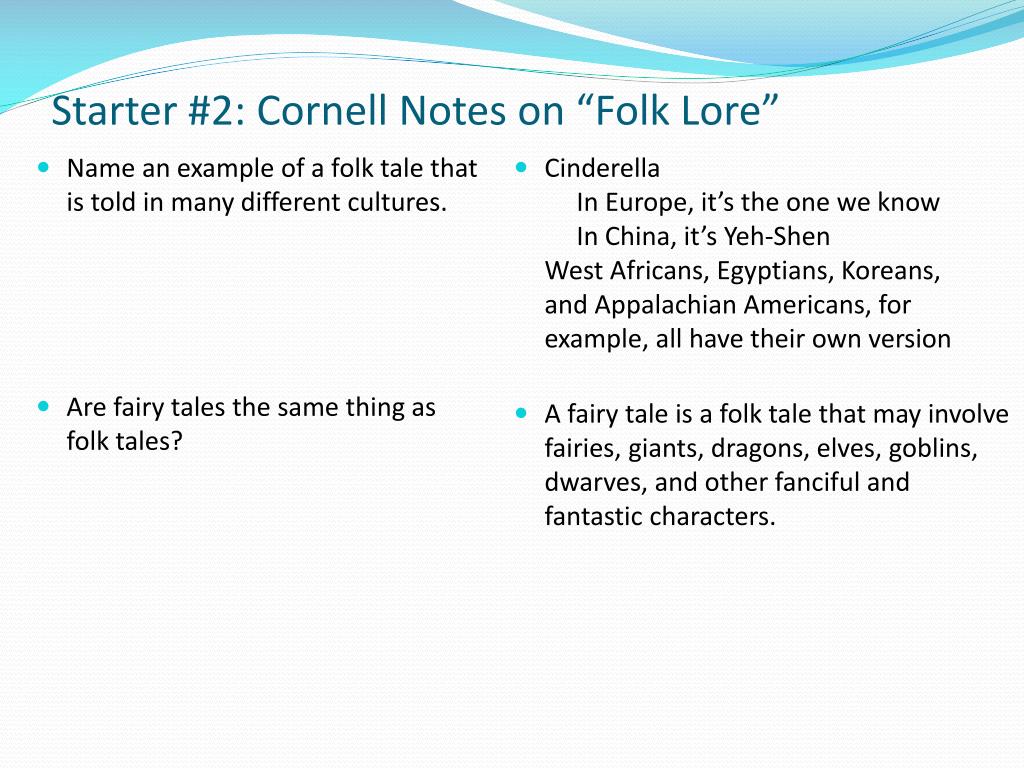 Starter #2: Cornell Notes on “Folk Lore”

Name an example of a folk tale that is told in many different cultures.

Are fairy tales the same thing as folk tales?

Cinderella
In Europe, it’s the one we know
In China, it’s Yeh-Shen
West Africans, Egyptians, Koreans, and Appalachian Americans, for example, all have their own version

A fairy tale is a folk tale that may involve fairies, giants, dragons, elves, goblins, dwarves, and other fanciful and fantastic characters.